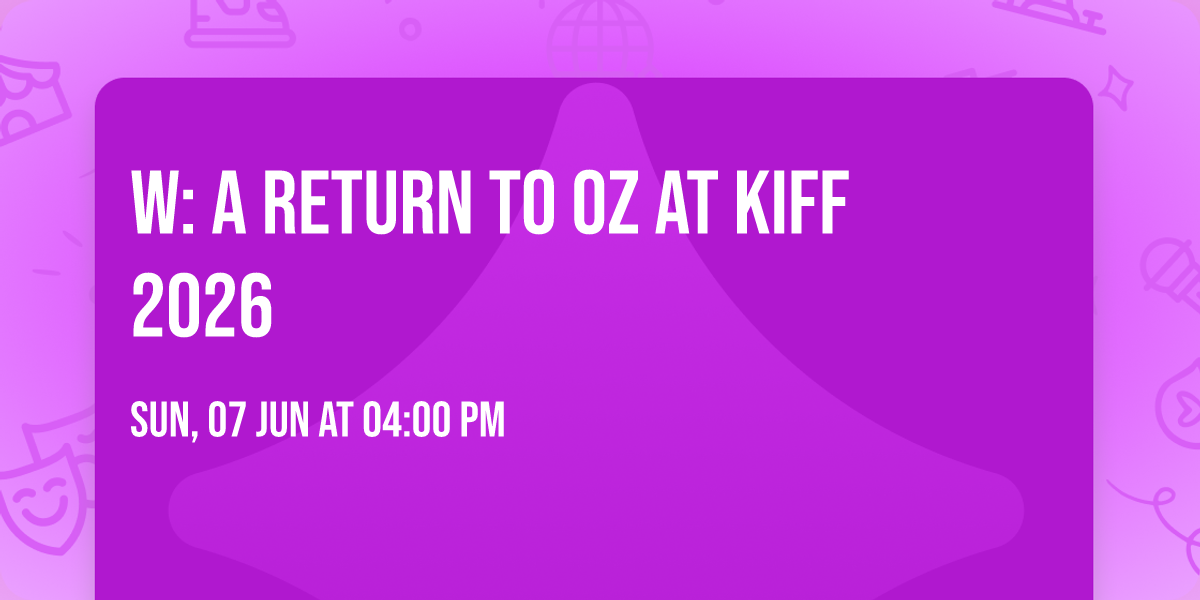 W: A RETURN TO OZ AT KIFF 2026

SUN, 07 JUN AT 04:00 PM